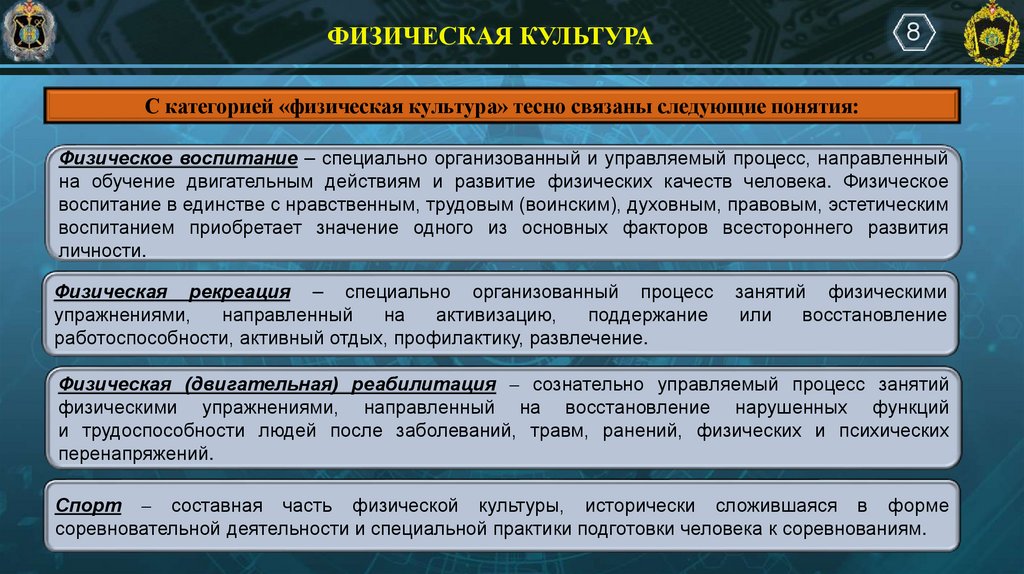 ФИЗИЧЕСКАЯ КУЛЬТУРА

8

С категорией «физическая культура» тесно связаны следующие понятия:

Физическое воспитание – специально организованный и управляемый процесс, направленный на обучение двигательным действиям и развитие физических качеств человека. Физическое воспитание в единстве с нравственным, трудовым (воинским), духовным, правовым, эстетическим воспитанием приобретает значение одного из основных факторов всестороннего развития личности.

Физическая рекреация – специально организованный процесс занятий физическими упражнениями, направленный на активизацию, поддержание или восстановление работоспособности, активный отдых, профилактику, развлечение.

Физическая (двигательная) реабилитация – сознательно управляемый процесс занятий физическими упражнениями, направленный на восстановление нарушенных функций и трудоспособности людей после заболеваний, травм, ранений, физических и психических перенапряжений.

Спорт – составная часть физической культуры, исторически сложившаяся в форме соревновательной деятельности и специальной практики подготовки человека к соревнованиям.